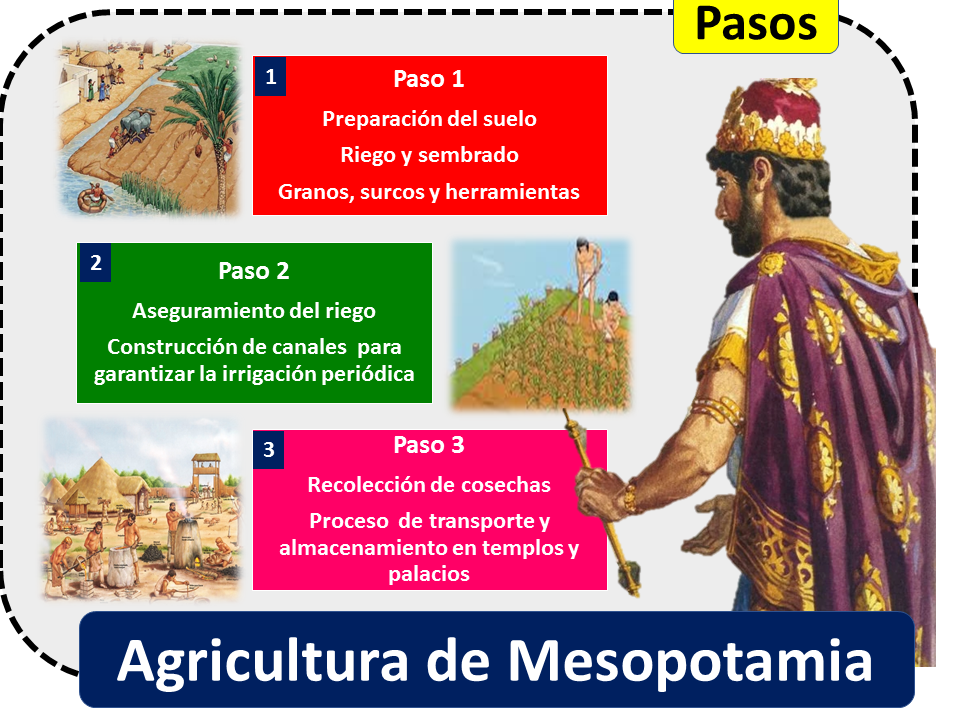 Pasos

1
Paso 1
Preparación del suelo
Riego y sembrado
Granos, surcos y herramientas

2
Paso 2
Aseguramiento del riego
Construcción de canales para garantizar la irrigación periódica

3
Paso 3
Recolección de cosechas
Proceso de transporte y almacenamiento en templos y palacios

Agricultura de Mesopotamia